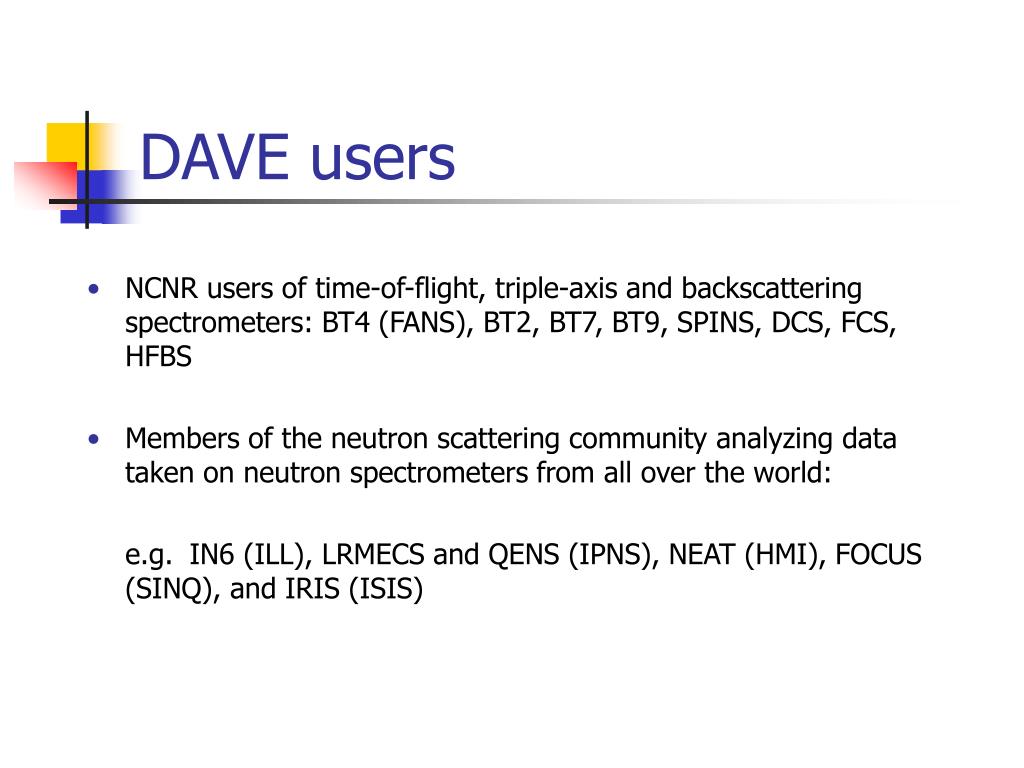 DAVE users

• NCNR users of time-of-flight, triple-axis and backscattering spectrometers: BT4 (FANS), BT2, BT7, BT9, SPINS, DCS, FCS, HFBS

• Members of the neutron scattering community analyzing data taken on neutron spectrometers from all over the world:

e.g. IN6 (ILL), LRMECS and QENS (IPNS), NEAT (HMI), FOCUS (SINQ), and IRIS (ISIS)